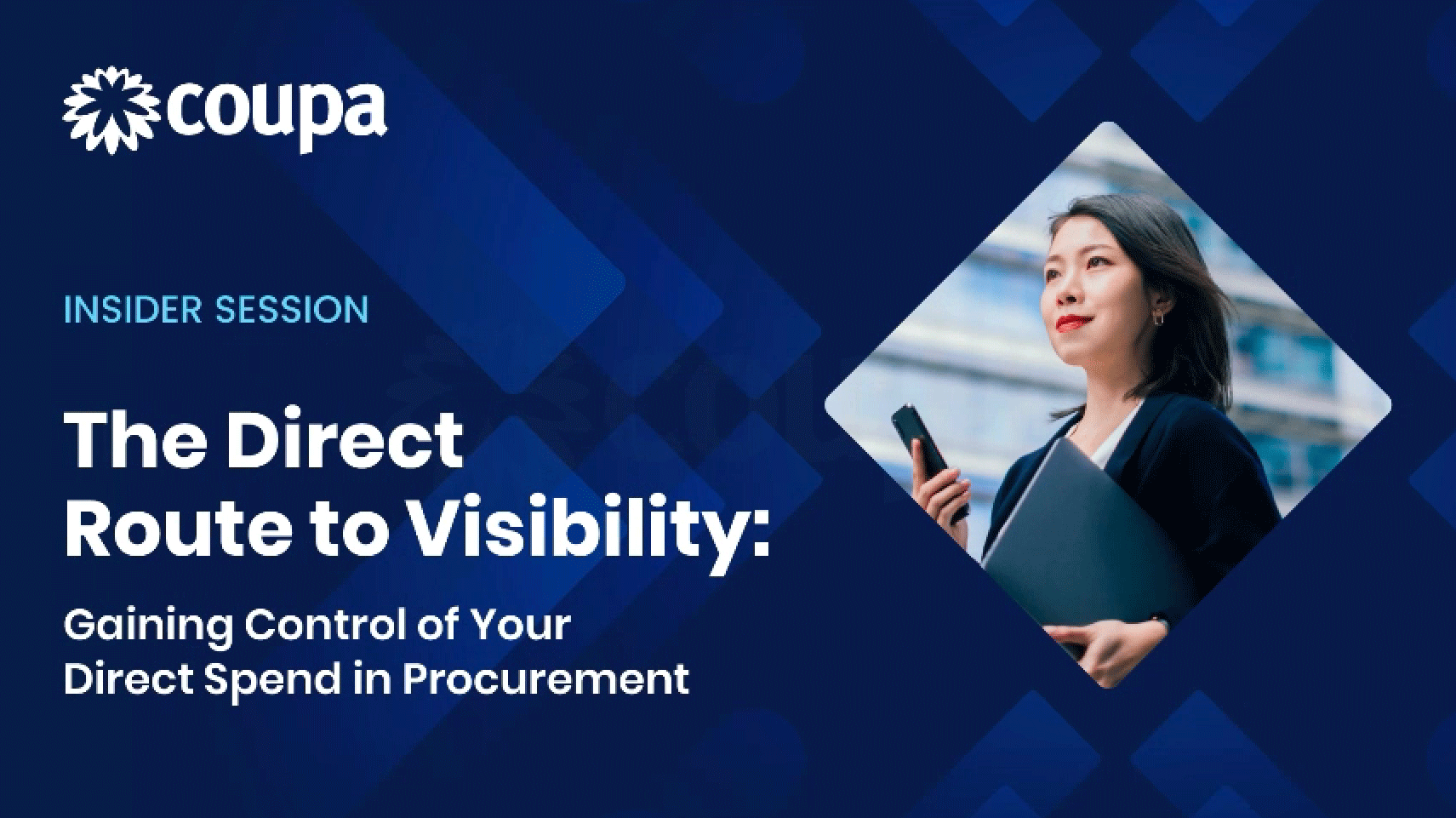 coupa

INSIDER SESSION

The Direct Route to Visibility:

Gaining Control of Your Direct Spend in Procurement